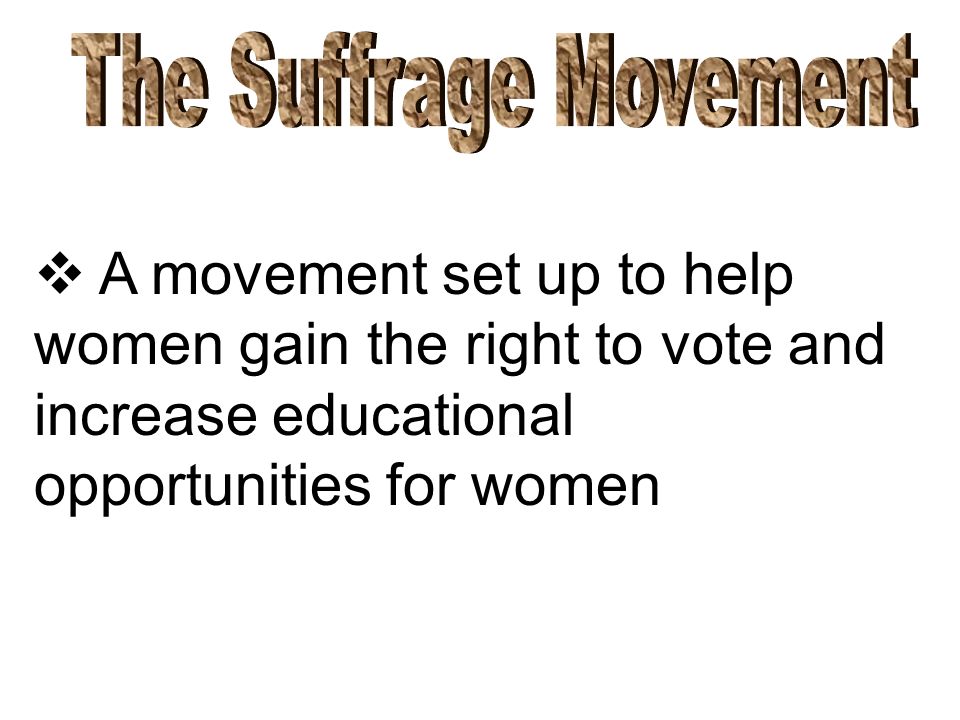 The Suffrage Movement

❖ A movement set up to help women gain the right to vote and increase educational opportunities for women